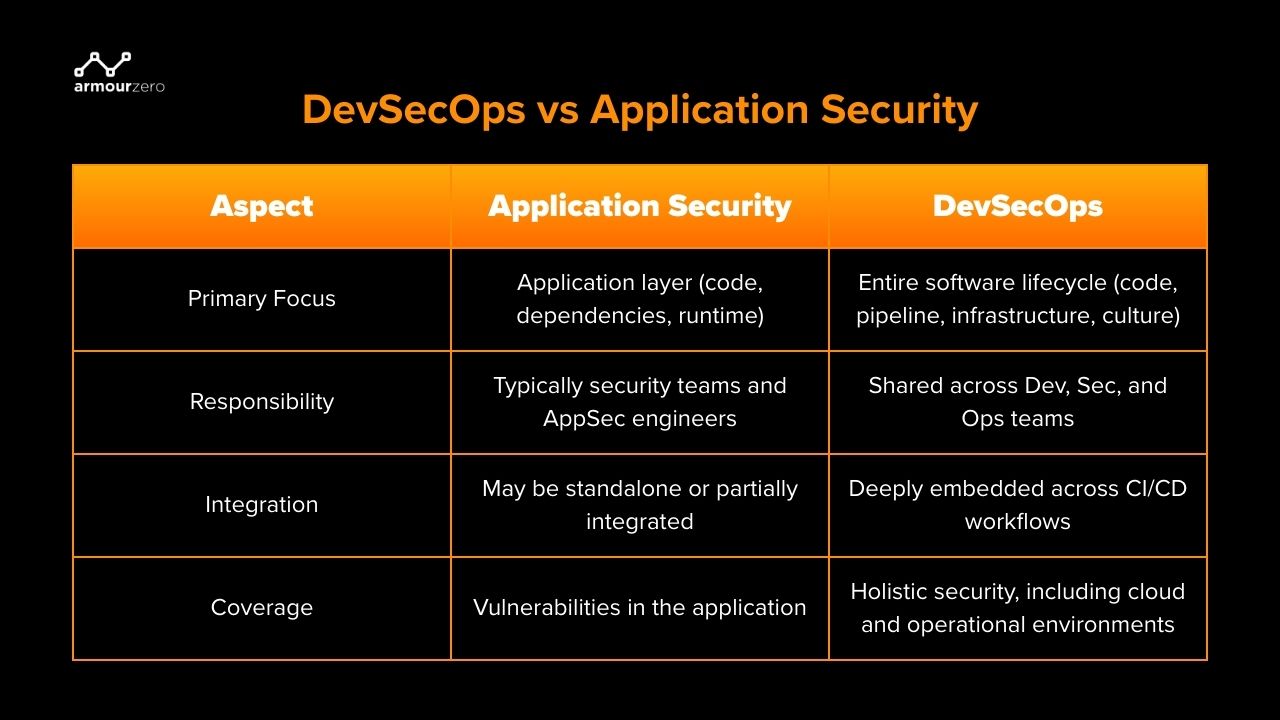 armourzero

DevSecOps vs Application Security

| Aspect | Application Security | DevSecOps |
|---|---|---|
| Primary Focus | Application layer (code, dependencies, runtime) | Entire software lifecycle (code, pipeline, infrastructure, culture) |
| Responsibility | Typically security teams and AppSec engineers | Shared across Dev, Sec, and Ops teams |
| Integration | May be standalone or partially integrated | Deeply embedded across CI/CD workflows |
| Coverage | Vulnerabilities in the application | Holistic security, including cloud and operational environments |